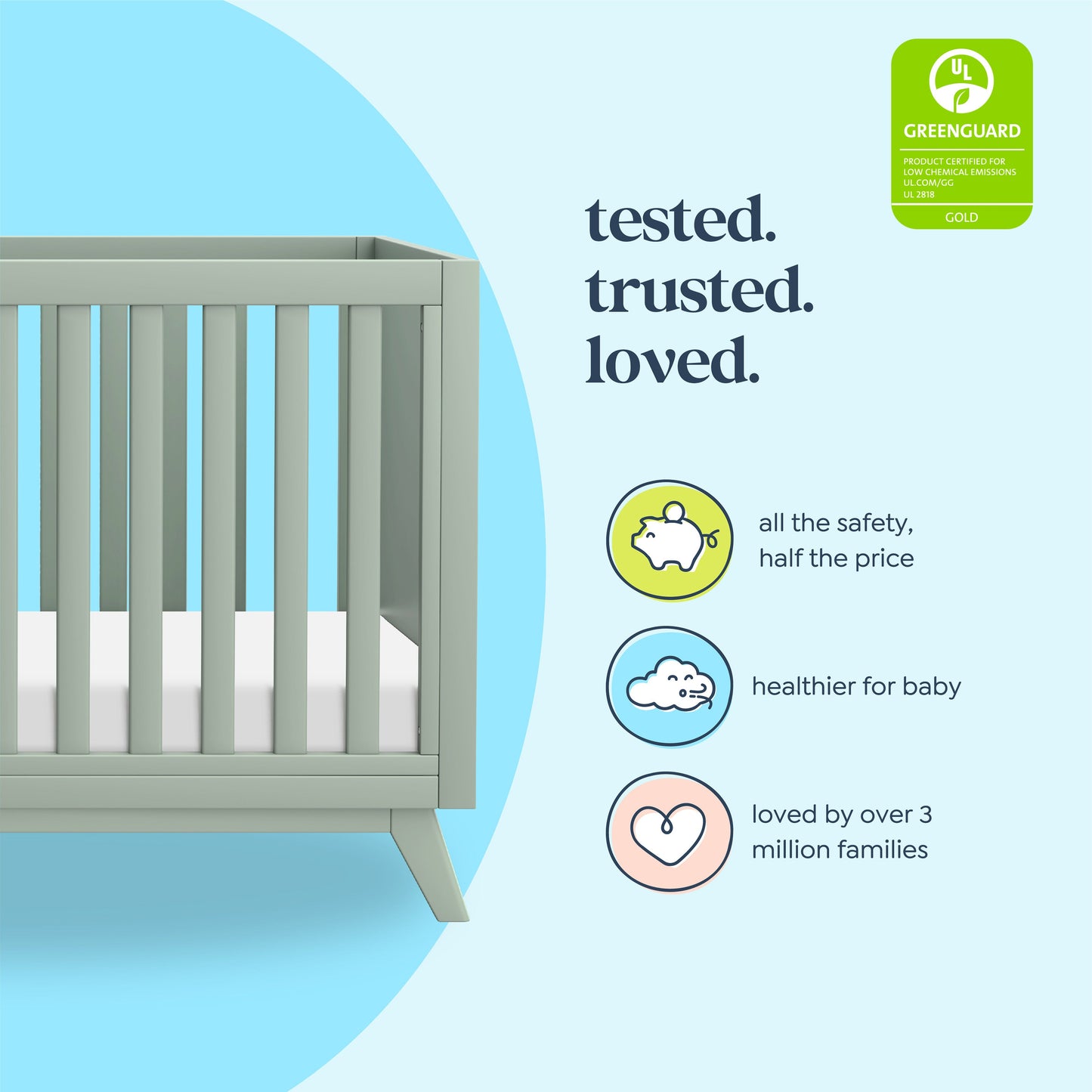 UL
GREENGUARD
PRODUCT CERTIFIED FOR LOW CHEMICAL EMISSIONS UL.COM/GG UL 2818
GOLD

tested.
trusted.
loved.

all the safety, half the price

healthier for baby

loved by over 3 million families